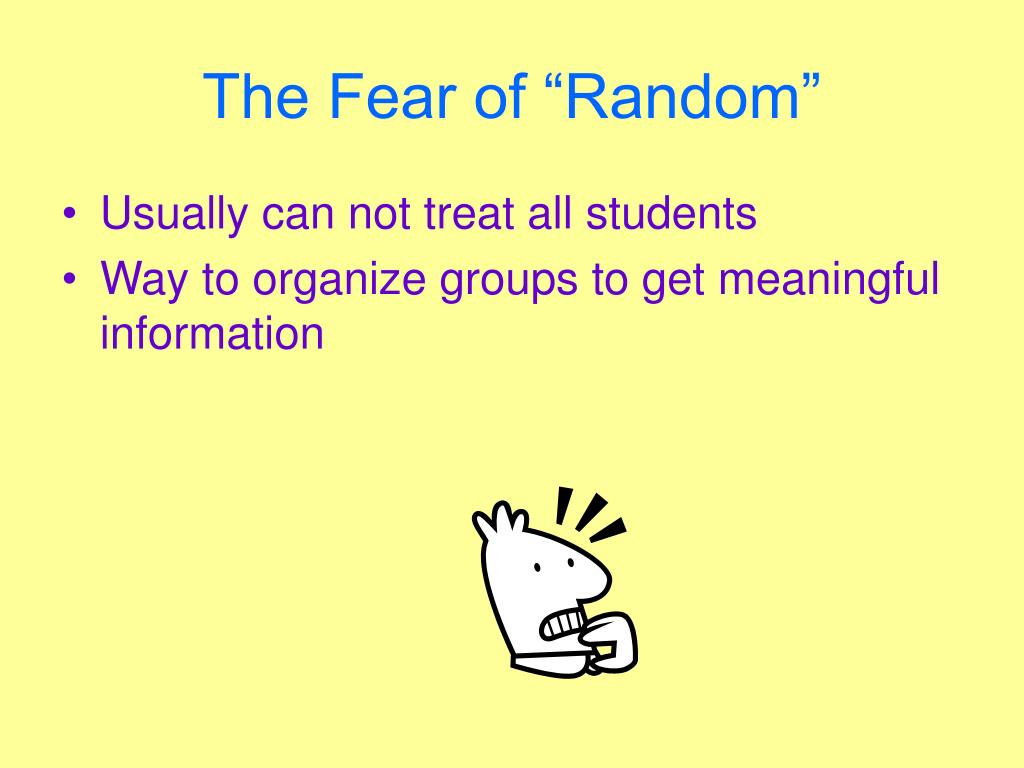 The Fear of “Random”

• Usually can not treat all students
• Way to organize groups to get meaningful information